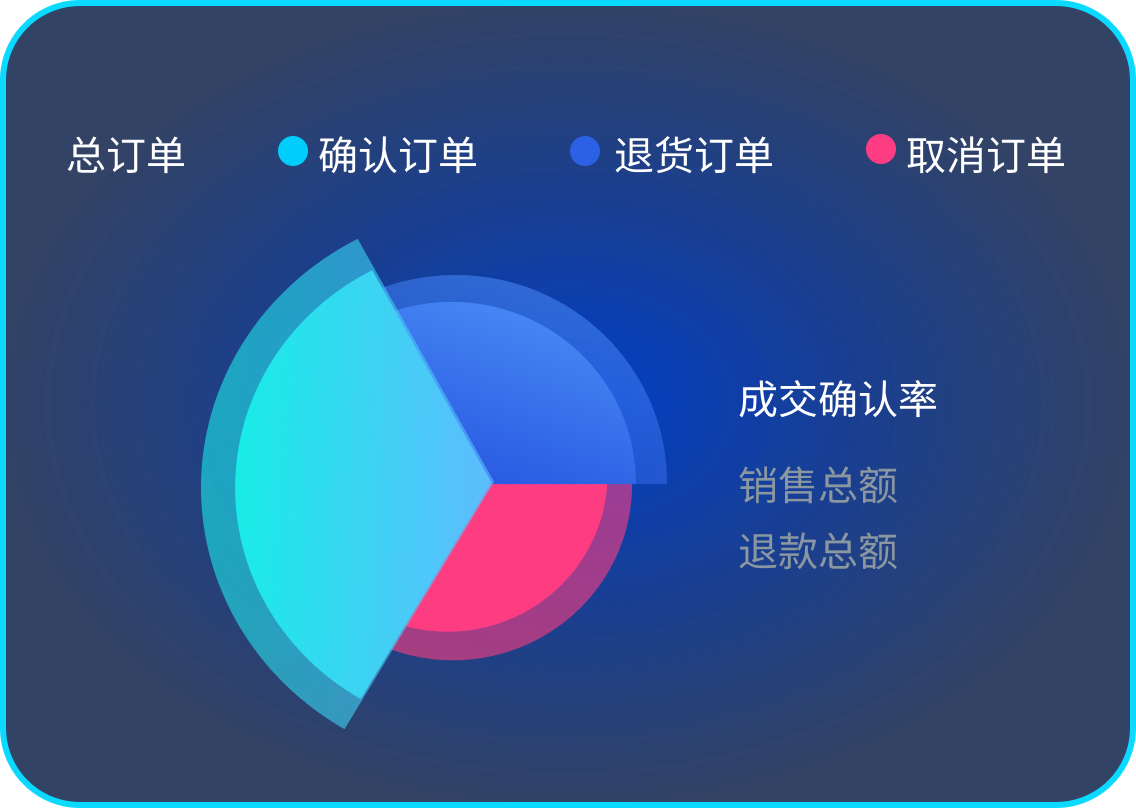 总订单 确认订单 退货订单 取消订单

成交确认率
销售总额
退款总额